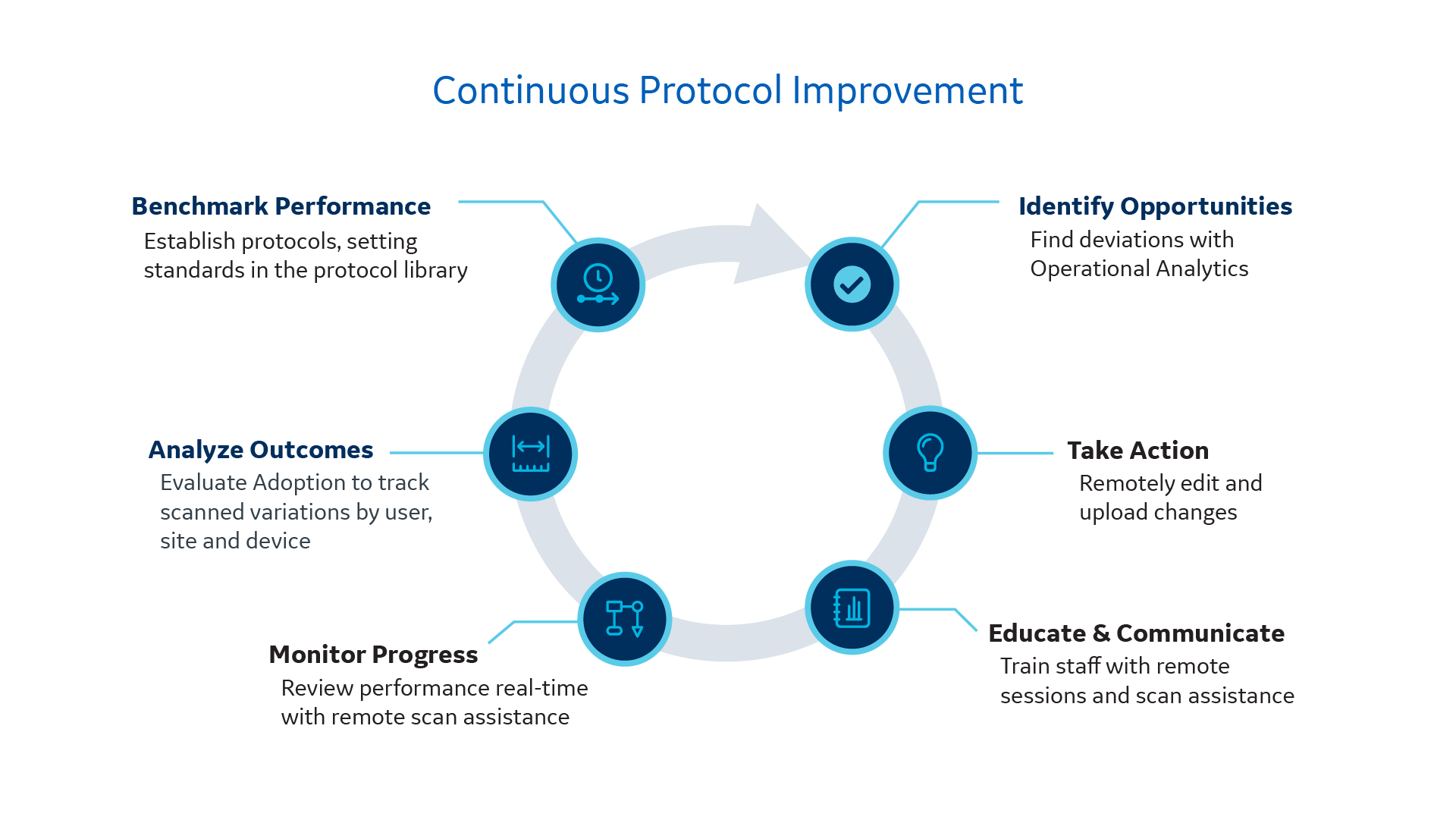 Continuous Protocol Improvement

Benchmark Performance
Establish protocols, setting standards in the protocol library

Identify Opportunities
Find deviations with Operational Analytics

Take Action
Remotely edit and upload changes

Educate & Communicate
Train staff with remote sessions and scan assistance

Monitor Progress
Review performance real-time with remote scan assistance

Analyze Outcomes
Evaluate Adoption to track scanned variations by user, site and device